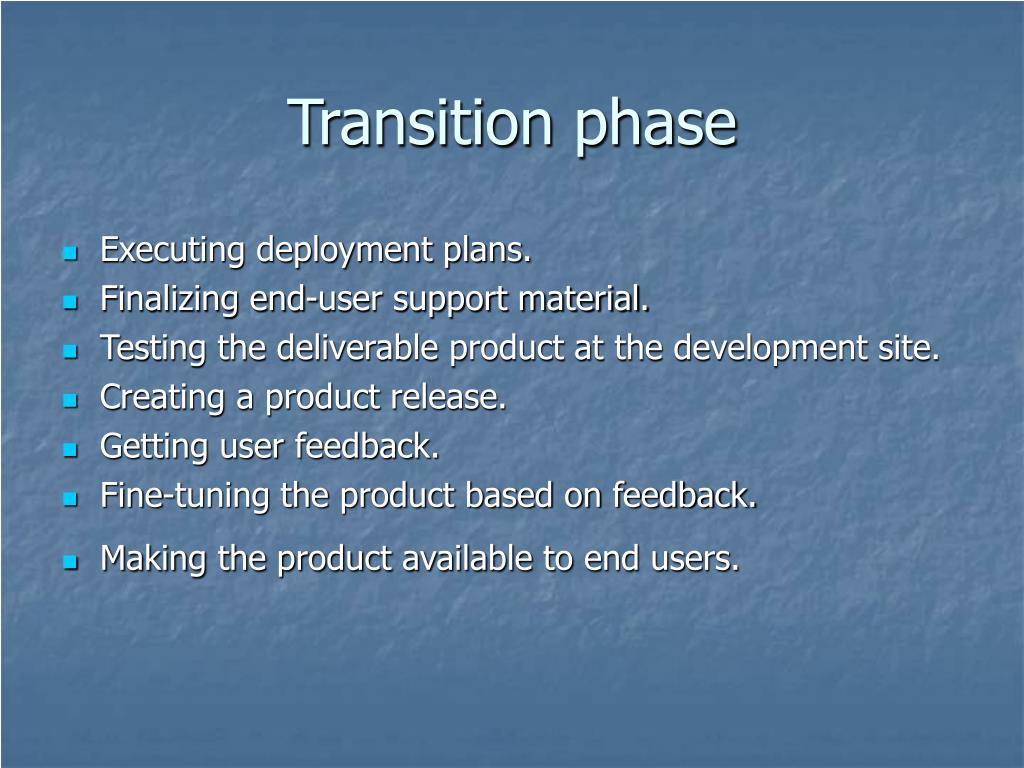 Transition phase

- Executing deployment plans.
- Finalizing end-user support material.
- Testing the deliverable product at the development site.
- Creating a product release.
- Getting user feedback.
- Fine-tuning the product based on feedback.
- Making the product available to end users.